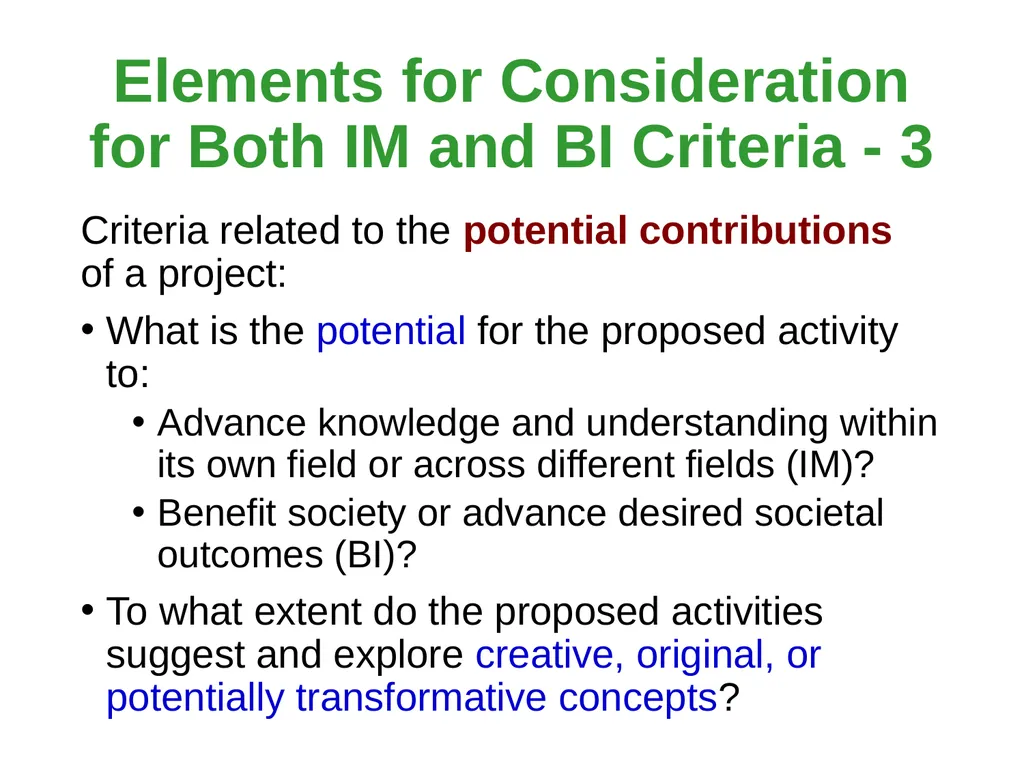 Elements for Consideration for Both IM and BI Criteria - 3

Criteria related to the potential contributions of a project:

• What is the potential for the proposed activity to:
  • Advance knowledge and understanding within its own field or across different fields (IM)?
  • Benefit society or advance desired societal outcomes (BI)?

• To what extent do the proposed activities suggest and explore creative, original, or potentially transformative concepts?